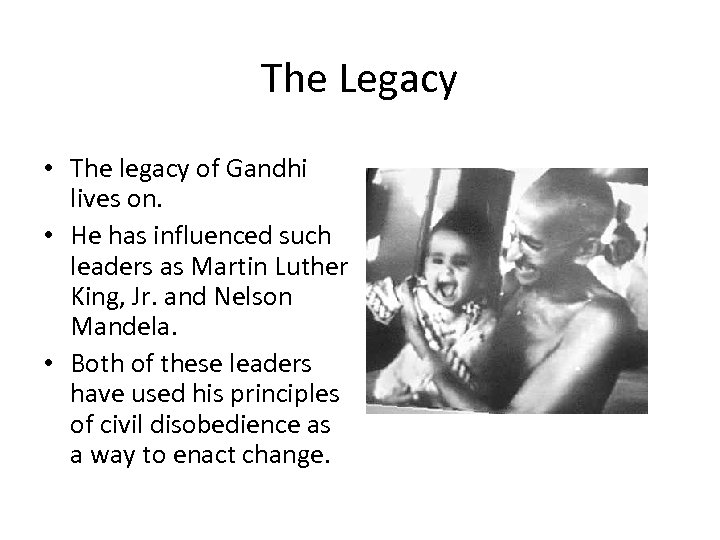 The Legacy

• The legacy of Gandhi lives on.
• He has influenced such leaders as Martin Luther King, Jr. and Nelson Mandela.
• Both of these leaders have used his principles of civil disobedience as a way to enact change.